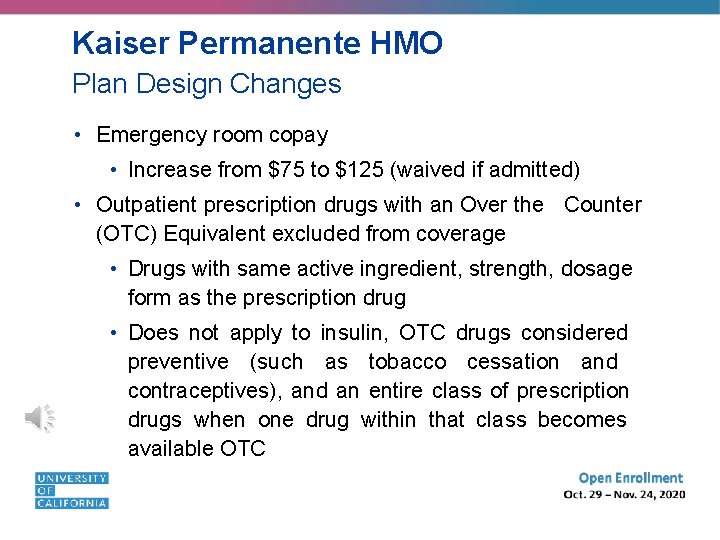 Kaiser Permanente HMO
Plan Design Changes

• Emergency room copay
  • Increase from \$75 to \$125 (waived if admitted)
• Outpatient prescription drugs with an Over the Counter (OTC) Equivalent excluded from coverage
  • Drugs with same active ingredient, strength, dosage form as the prescription drug
  • Does not apply to insulin, OTC drugs considered preventive (such as tobacco cessation and contraceptives), and an entire class of prescription drugs when one drug within that class becomes available OTC

UNIVERSITY OF CALIFORNIA

Open Enrollment
Oct. 29 – Nov. 24, 2020